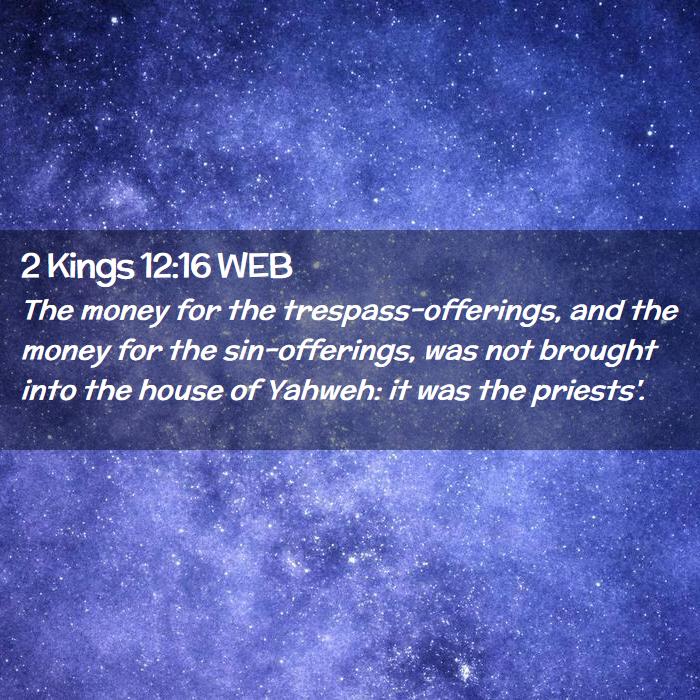 2 Kings 12:16 WEB
The money for the trespass-offerings, and the money for the sin-offerings, was not brought into the house of Yahweh: it was the priests'.